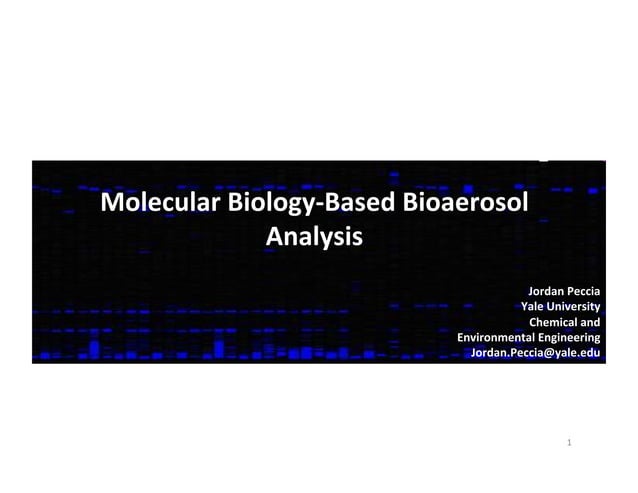 Molecular Biology-Based Bioaerosol Analysis

Jordan Peccia
Yale University
Chemical and
Environmental Engineering
Jordan.Peccia@yale.edu

1